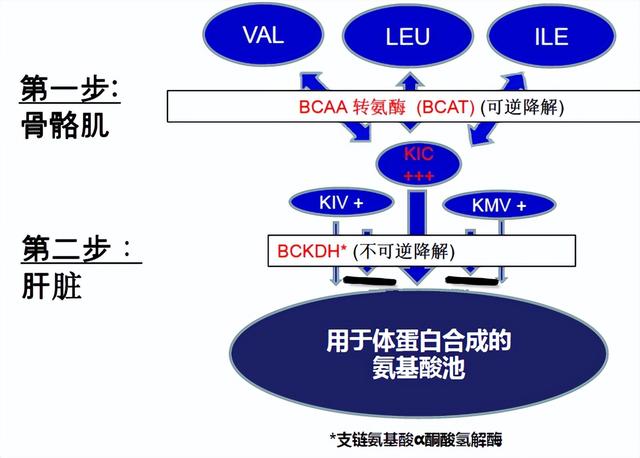 VAL

LEU

ILE

第一步:
骨骼肌

BCAA 转氨酶 (BCAT) (可逆降解)

KIC
+++

KIV +

KMV +

第二步：
肝脏

BCKDH* (不可逆降解)

用于体蛋白合成的
氨基酸池

*支链氨基酸α酮酸氢解酶